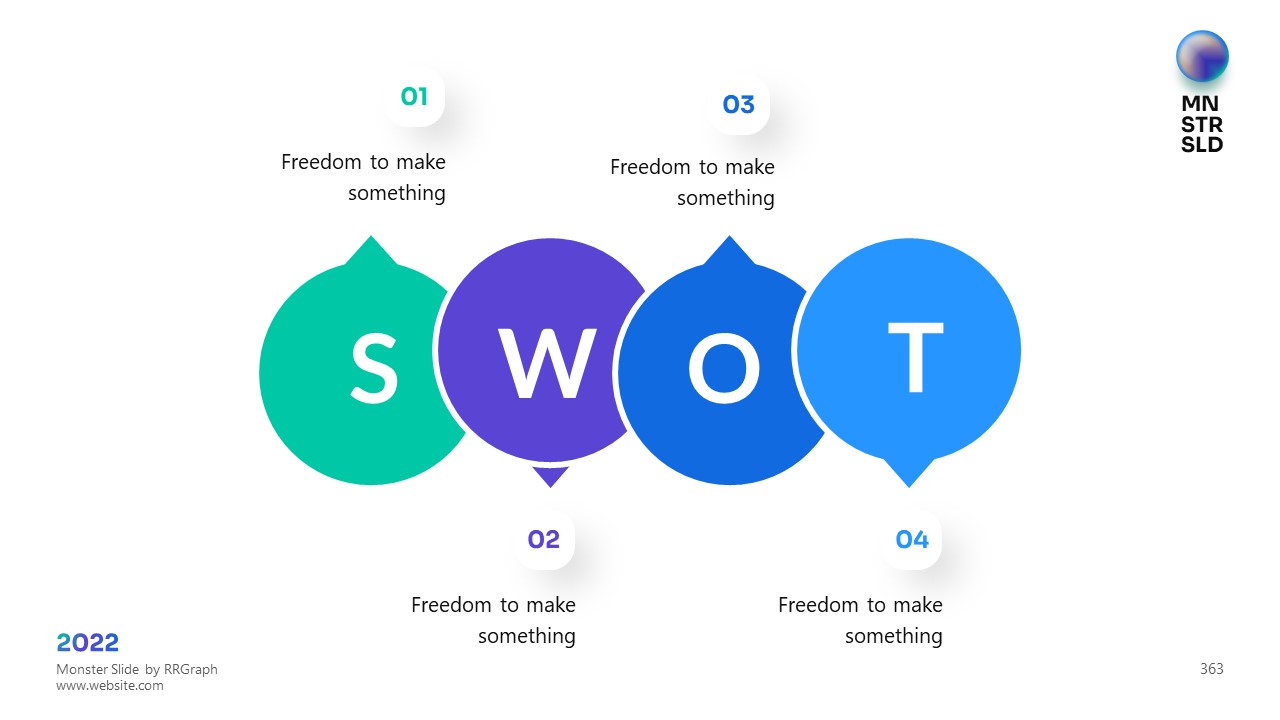 MN
STR
SLD

01

Freedom to make something

03

Freedom to make something

S W O T

02

Freedom to make something

04

Freedom to make something

2022

Monster Slide by RRGraph
www.website.com

363